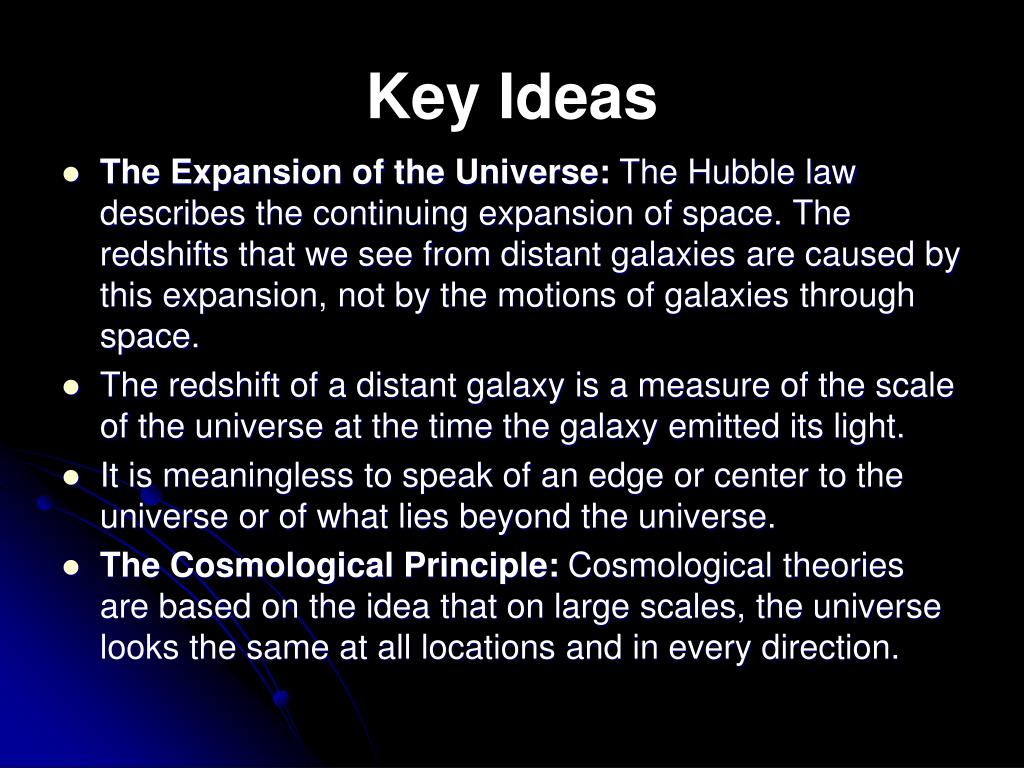 Key Ideas

- The Expansion of the Universe: The Hubble law describes the continuing expansion of space. The redshifts that we see from distant galaxies are caused by this expansion, not by the motions of galaxies through space.
- The redshift of a distant galaxy is a measure of the scale of the universe at the time the galaxy emitted its light.
- It is meaningless to speak of an edge or center to the universe or of what lies beyond the universe.
- The Cosmological Principle: Cosmological theories are based on the idea that on large scales, the universe looks the same at all locations and in every direction.